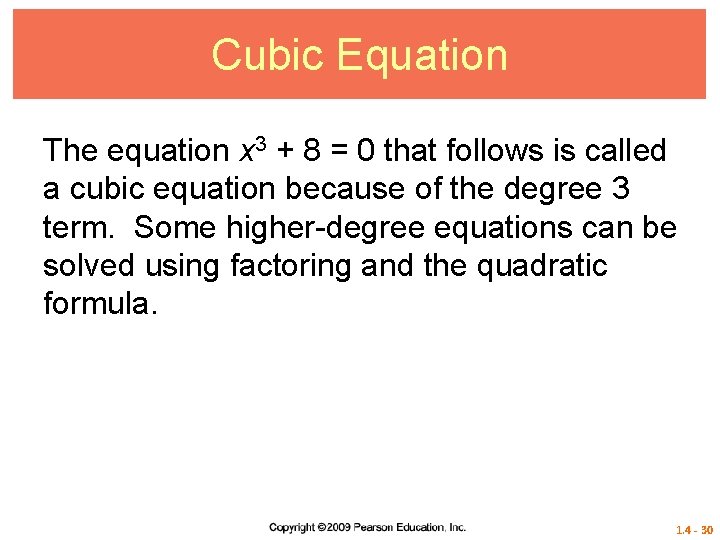 Cubic Equation

The equation $x^3 + 8 = 0$ that follows is called a cubic equation because of the degree 3 term. Some higher-degree equations can be solved using factoring and the quadratic formula.

Copyright ©2009 Pearson Education, Inc.

1.4 - 30